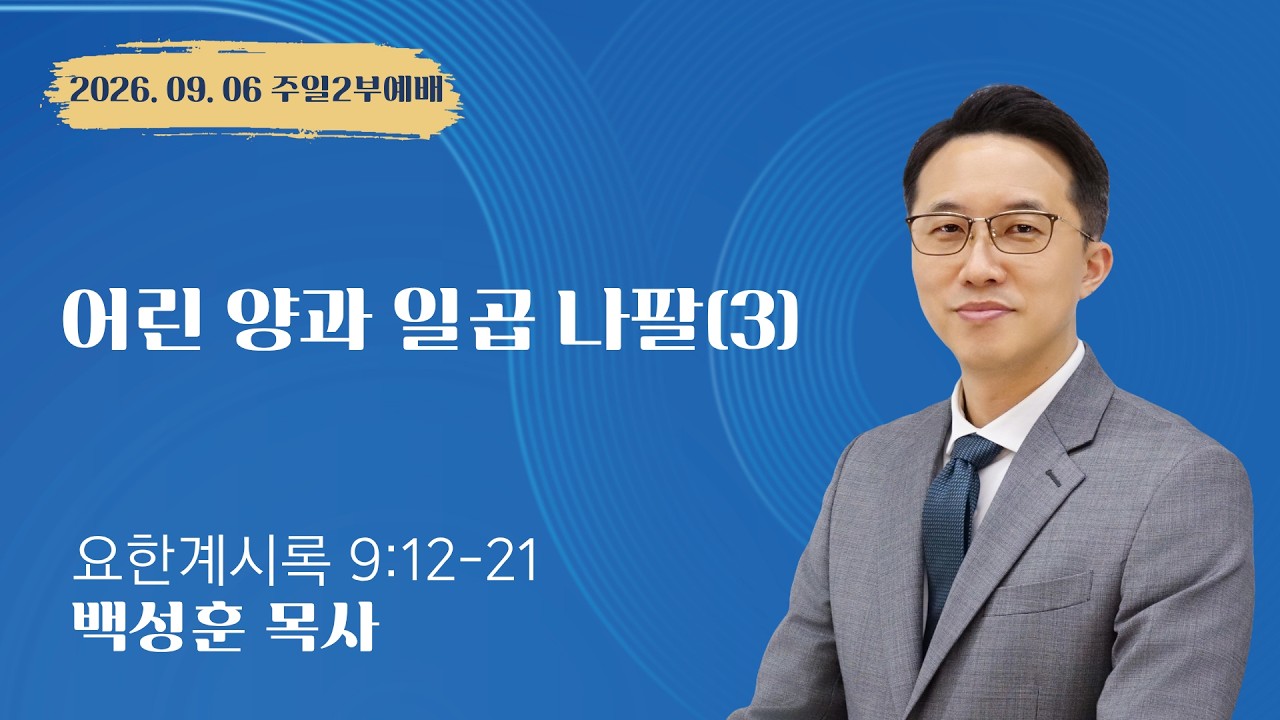 2026. 09. 06 주일2부예배

어린 양과 일곱 나팔(3)

요한계시록 9:12-21
백성훈 목사